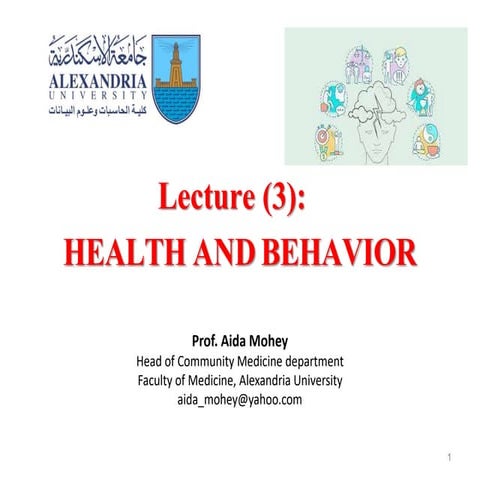 جامعة الإسكندرية
ALEXANDRIA
UNIVERSITY
كلية الحاسبات وعلوم البيانات

Lecture (3):
HEALTH AND BEHAVIOR

Prof. Aida Mohey
Head of Community Medicine department
Faculty of Medicine, Alexandria University
aida_mohey@yahoo.com

1